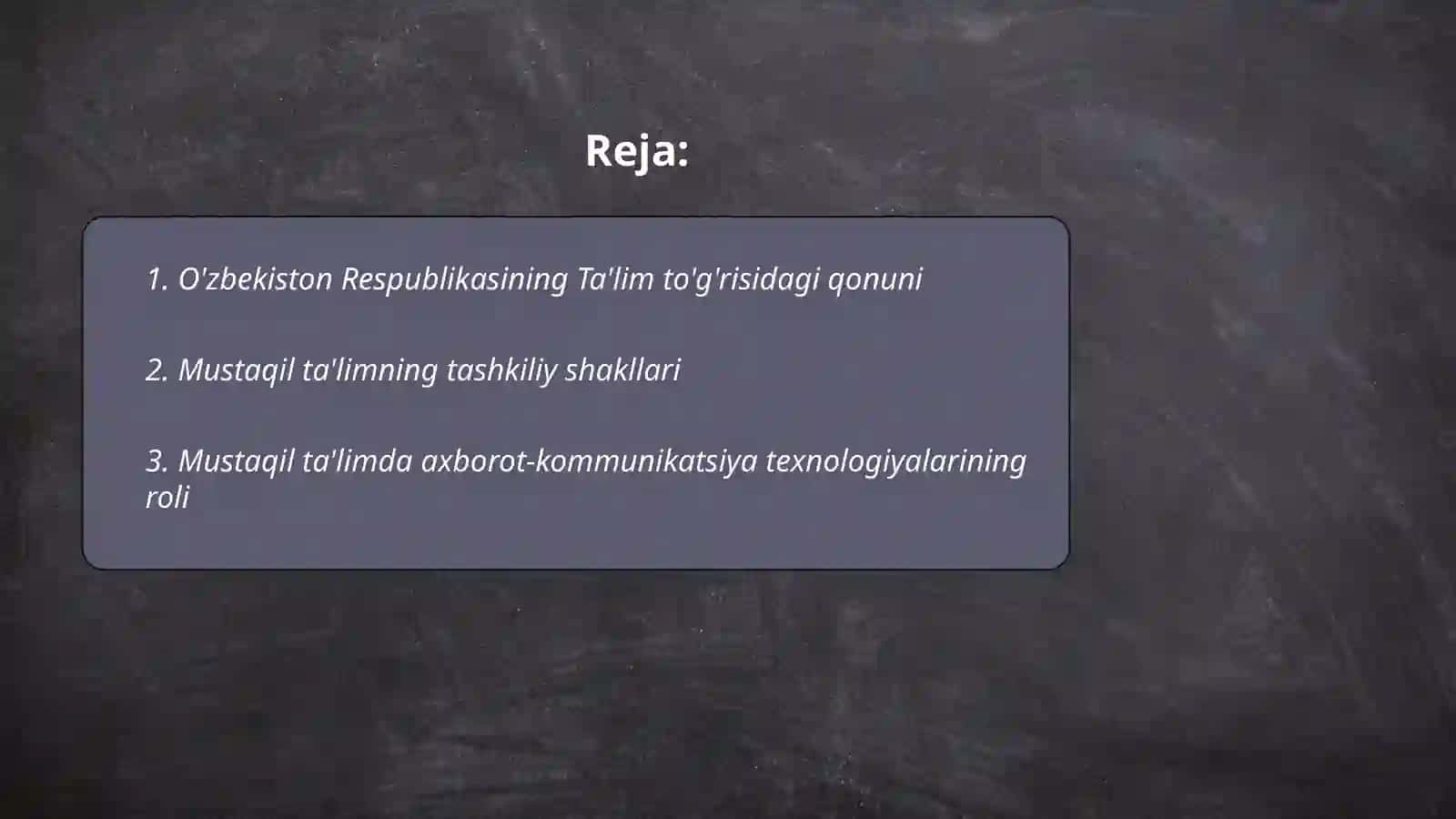 Reja:

1. O'zbekiston Respublikasining Ta'lim to'g'risidagi qonuni

2. Mustaqil ta'limning tashkiliy shakllari

3. Mustaqil ta'limda axborot-kommunikatsiya texnologiyalarining roli